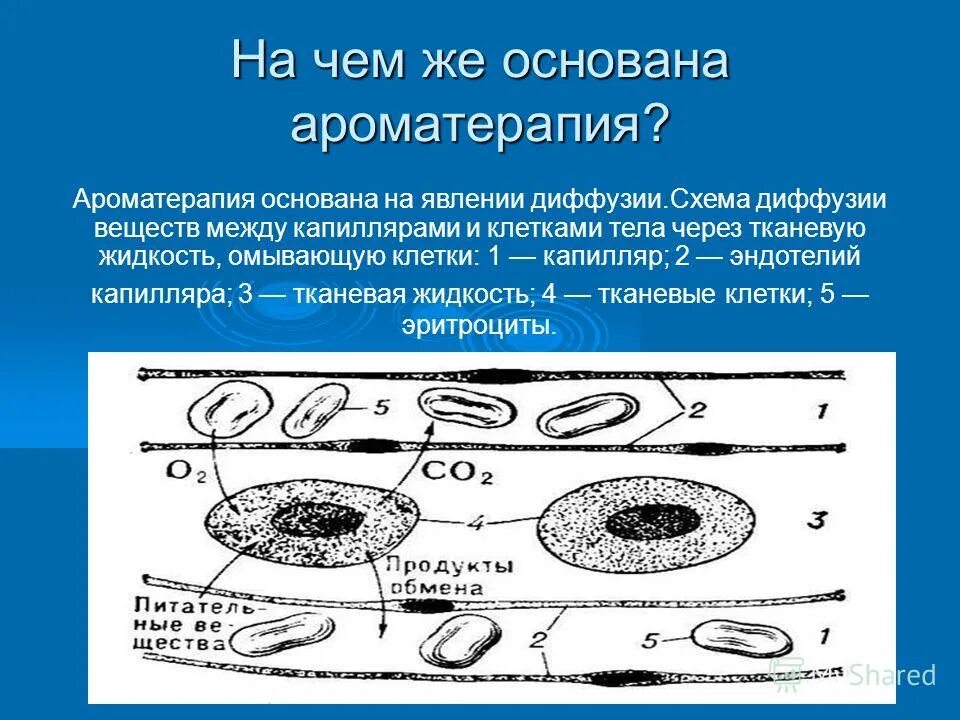 На чем же основана ароматерапия?

Ароматерапия основана на явлении диффузии.Схема диффузии веществ между капиллярами и клетками тела через тканевую жидкость, омывающую клетки: 1 — капилляр; 2 — эндотелий капилляра; 3 — тканевая жидкость; 4 — тканевые клетки; 5 — эритроциты.

5
2
1
$O_2$
$CO_2$
4
3
Продукты обмена
Питательные вещества
2
5
1

MyShared